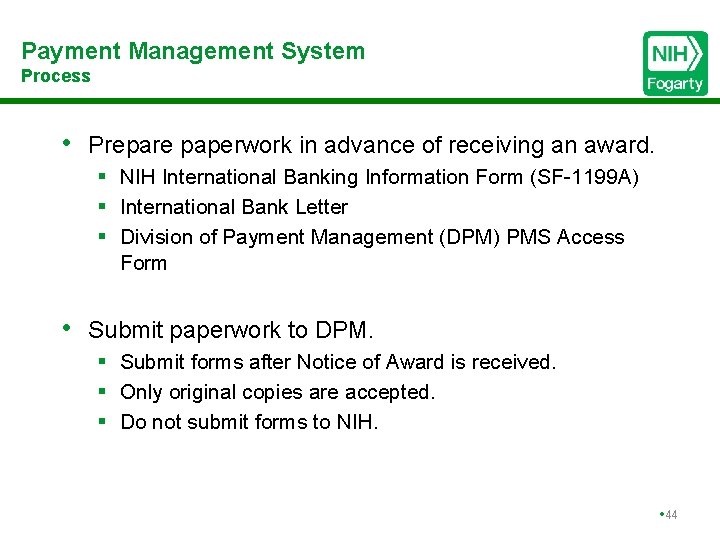 Payment Management System
Process

NIH
Fogarty

• Prepare paperwork in advance of receiving an award.
▪ NIH International Banking Information Form (SF-1199A)
▪ International Bank Letter
▪ Division of Payment Management (DPM) PMS Access Form

• Submit paperwork to DPM.
▪ Submit forms after Notice of Award is received.
▪ Only original copies are accepted.
▪ Do not submit forms to NIH.

•44